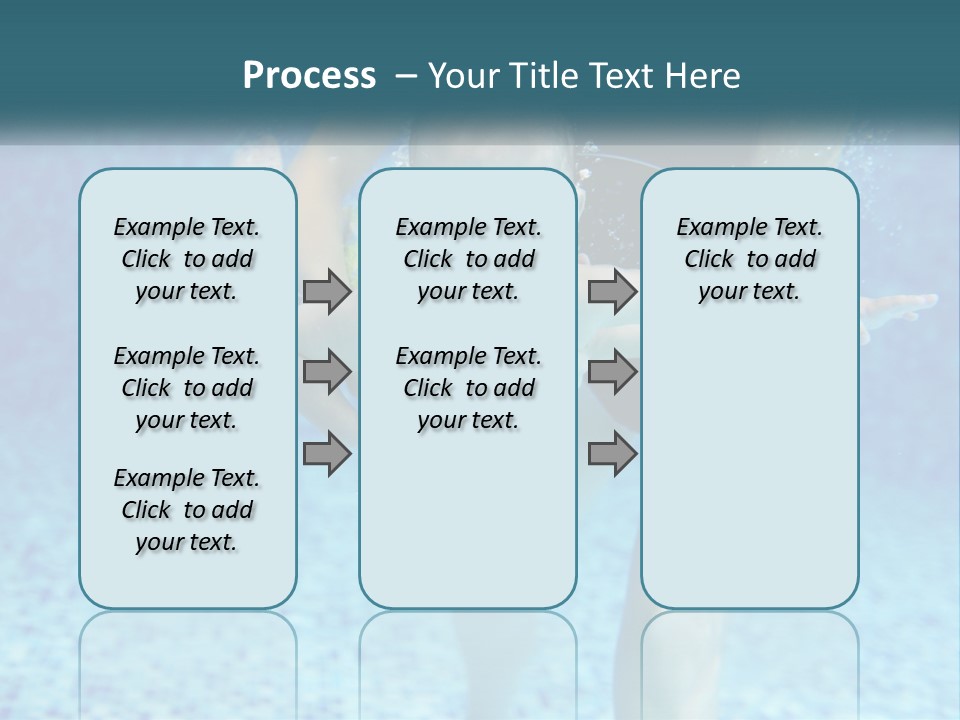 Process – Your Title Text Here

Example Text. Click to add your text.

Example Text. Click to add your text.

Example Text. Click to add your text.

Example Text. Click to add your text.

Example Text. Click to add your text.

Example Text. Click to add your text.